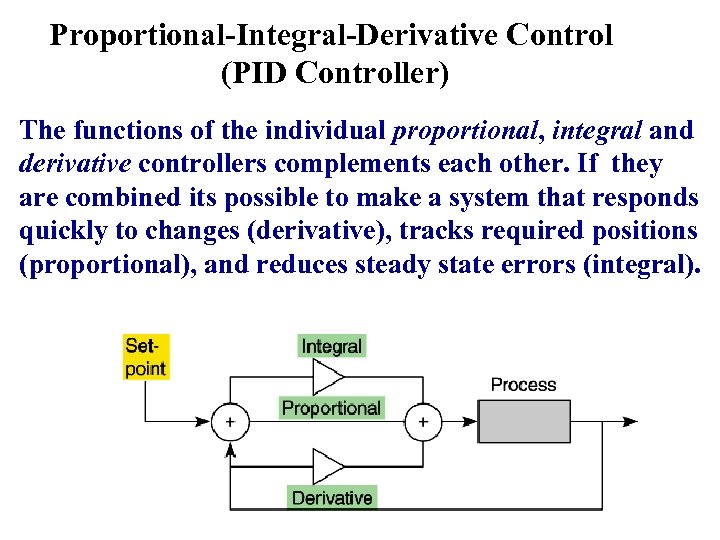 Proportional-Integral-Derivative Control
(PID Controller)

The functions of the individual proportional, integral and derivative controllers complements each other. If they are combined its possible to make a system that responds quickly to changes (derivative), tracks required positions (proportional), and reduces steady state errors (integral).

Set-point

Integral

Proportional

Derivative

Process

+

+